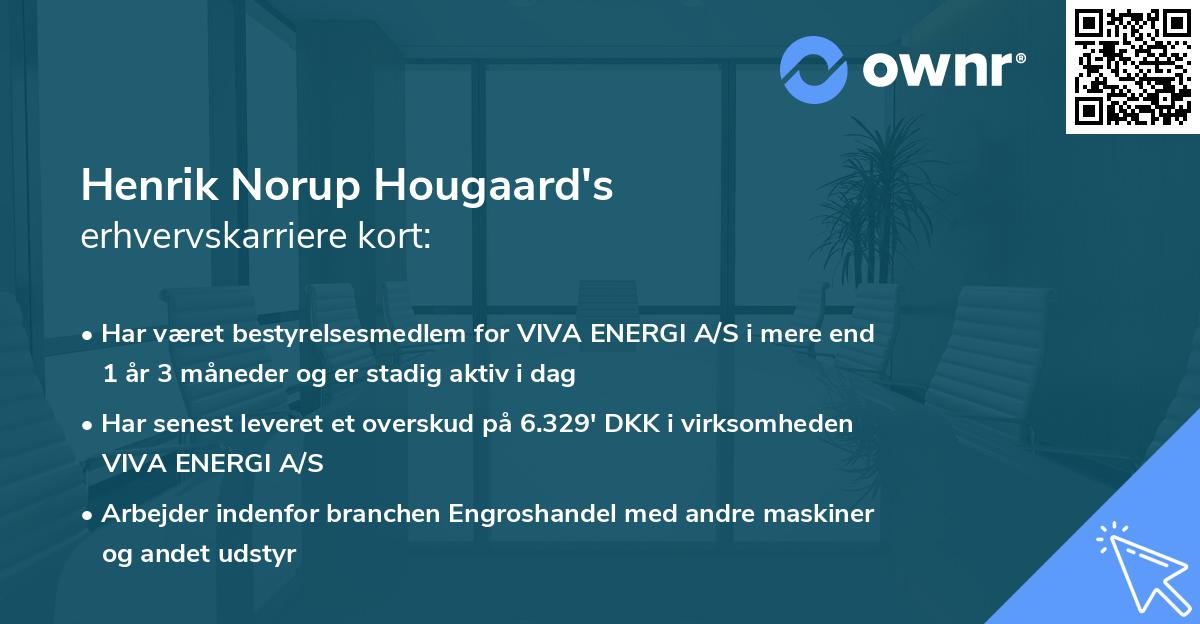 ownr®

Henrik Norup Hougaard's
erhvervskarriere kort:

• Har været bestyrelsesmedlem for VIVA ENERGI A/S i mere end 1 år 3 måneder og er stadig aktiv i dag

• Har senest leveret et overskud på 6.329' DKK i virksomheden VIVA ENERGI A/S

• Arbejder indenfor branchen Engroshandel med andre maskiner og andet udstyr